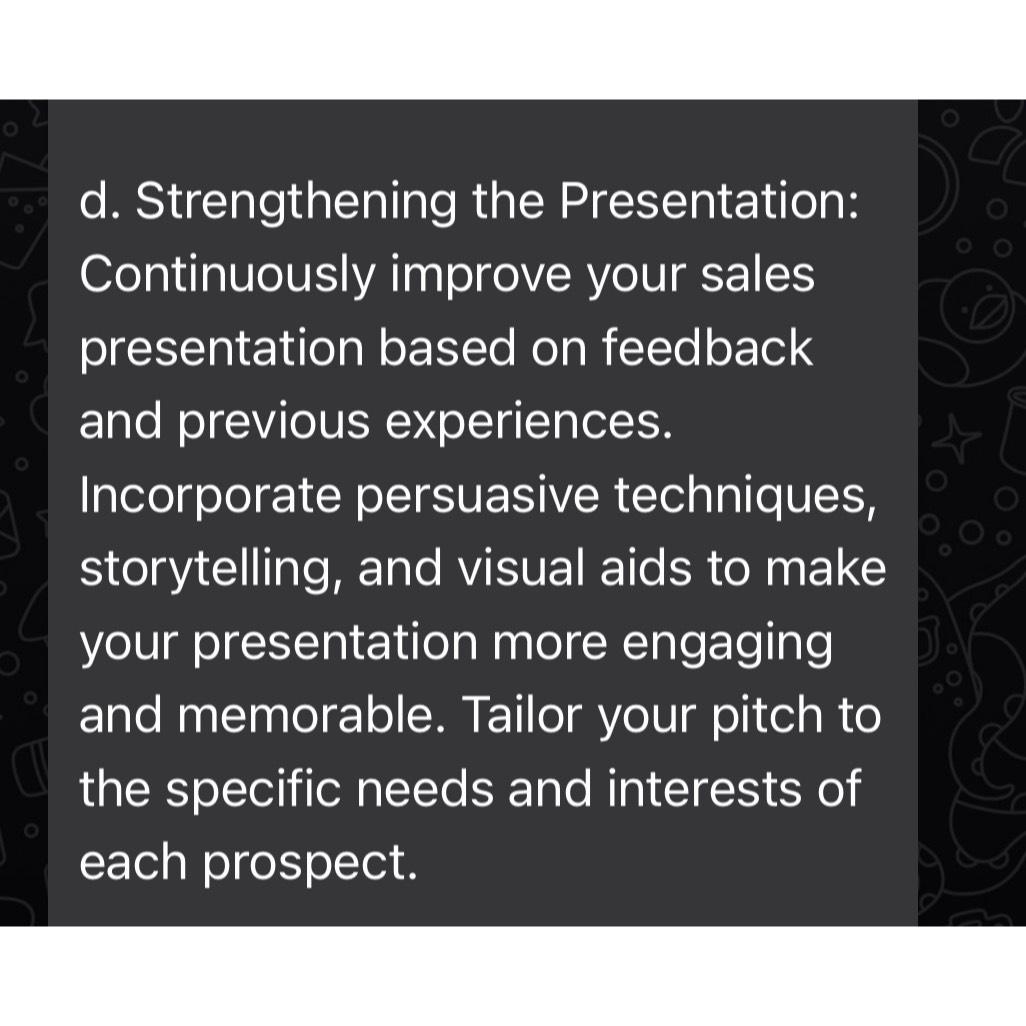 d. Strengthening the Presentation: Continuously improve your sales presentation based on feedback and previous experiences. Incorporate persuasive techniques, storytelling, and visual aids to make your presentation more engaging and memorable. Tailor your pitch to the specific needs and interests of each prospect.